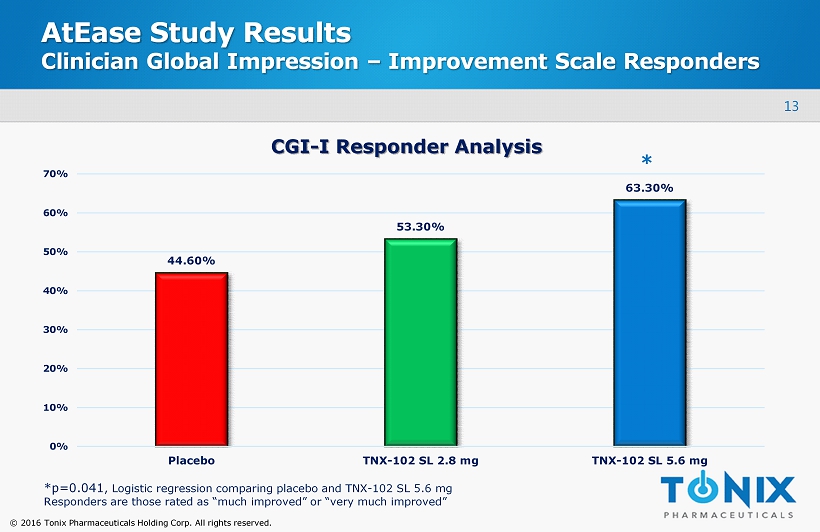 AtEase Study Results
Clinician Global Impression – Improvement Scale Responders

13

CGI-I Responder Analysis

70%
60%
50%
40%
30%
20%
10%
0%

44.60%
53.30%
*
63.30%

Placebo
TNX-102 SL 2.8 mg
TNX-102 SL 5.6 mg

*p=0.041, Logistic regression comparing placebo and TNX-102 SL 5.6 mg
Responders are those rated as "much improved" or "very much improved"

TONIX
PHARMACEUTICALS

© 2016 Tonix Pharmaceuticals Holding Corp. All rights reserved.